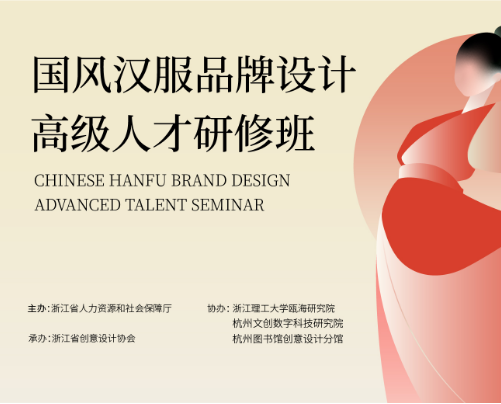 国风汉服品牌设计
高级人才研修班

CHINESE HANFU BRAND DESIGN
ADVANCED TALENT SEMINAR

主办：浙江省人力资源和社会保障厅

承办：浙江省创意设计协会

协办：浙江理工大学瓯海研究院
杭州文创数字科技研究院
杭州图书馆创意设计分馆